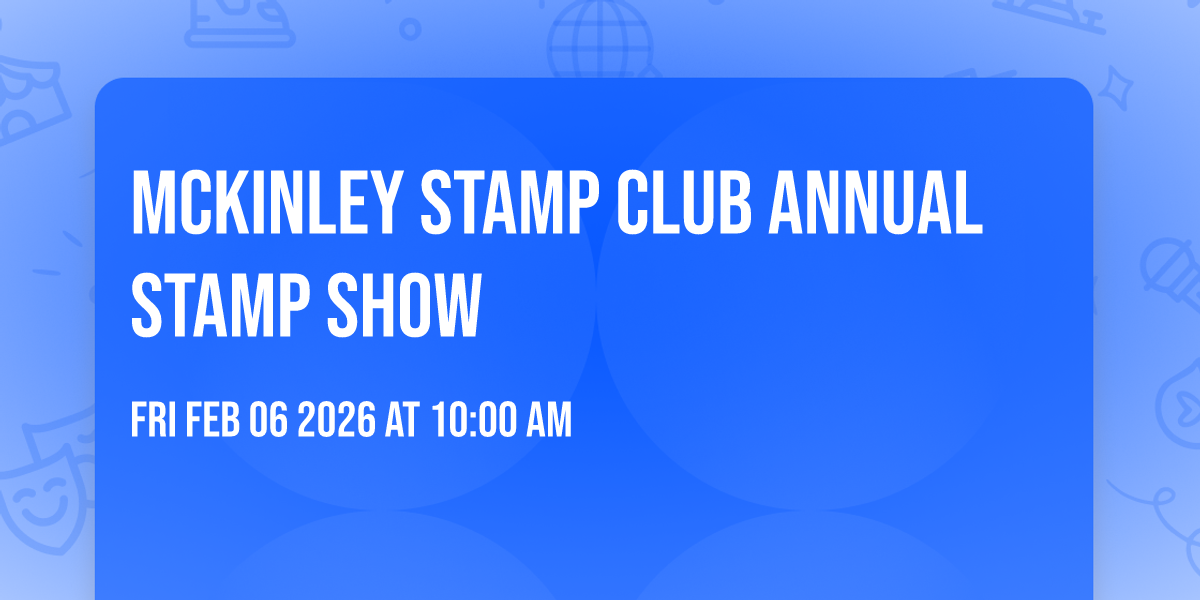 MCKINLEY STAMP CLUB ANNUAL STAMP SHOW

FRI FEB 06 2026 AT 10:00 AM